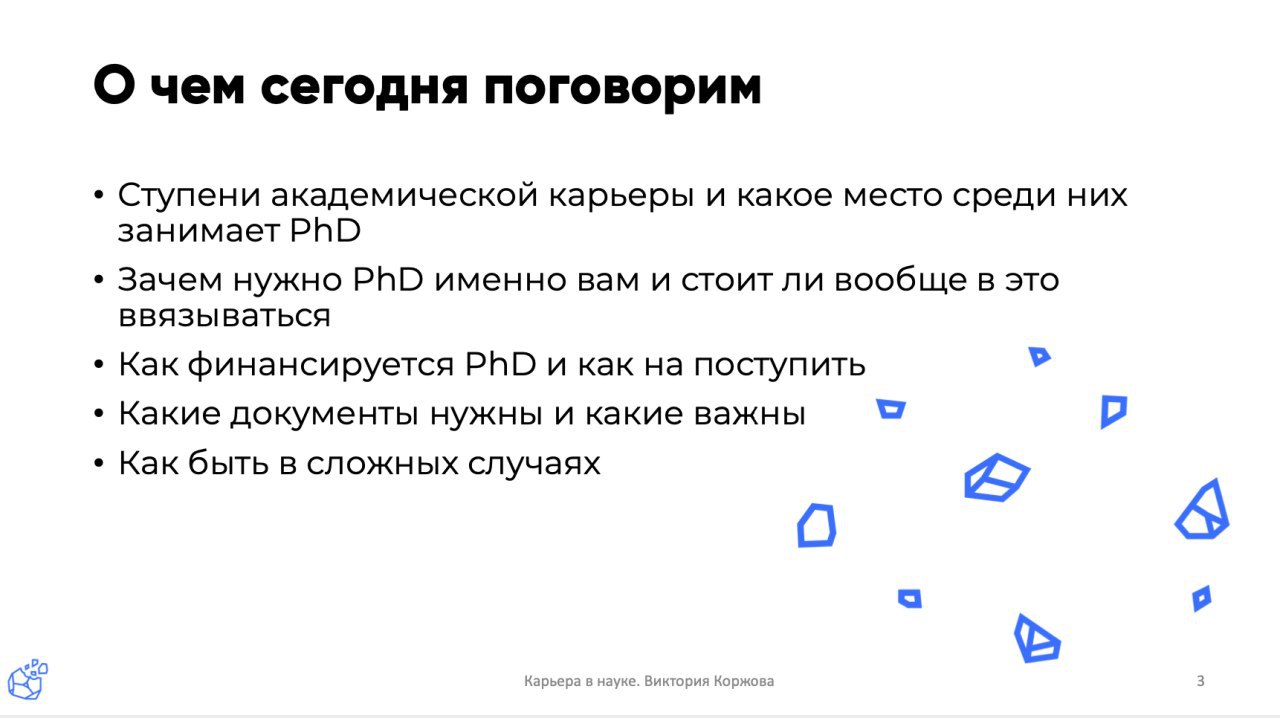 О чем сегодня поговорим

• Ступени академической карьеры и какое место среди них занимает PhD
• Зачем нужно PhD именно вам и стоит ли вообще в это ввязываться
• Как финансируется PhD и как на поступить
• Какие документы нужны и какие важны
• Как быть в сложных случаях

Карьера в науке. Виктория Коржова

3